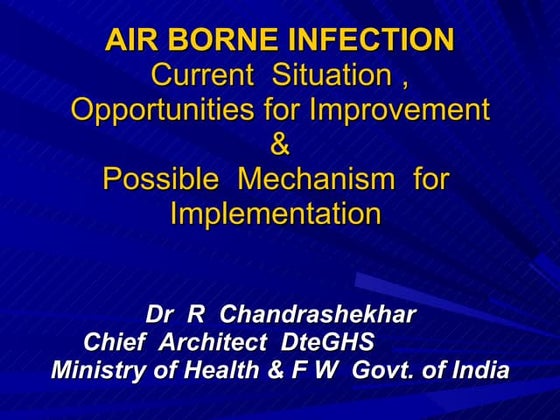 AIR BORNE INFECTION
Current Situation ,
Opportunities for Improvement
&
Possible Mechanism for Implementation

Dr R Chandrashekhar
Chief Architect DteGHS
Ministry of Health & F W Govt. of India